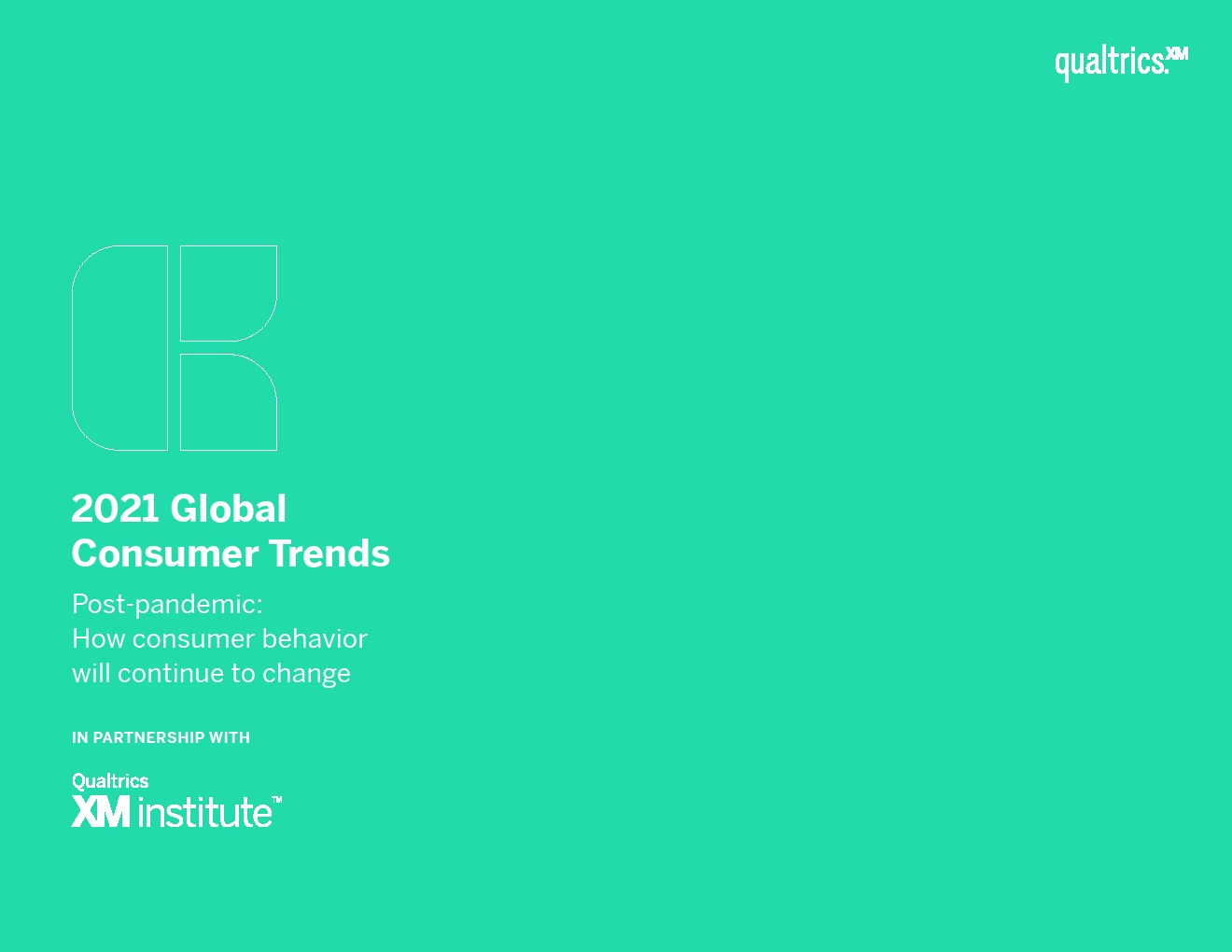 qualtrics.XM

2021 Global Consumer Trends

Post-pandemic: How consumer behavior will continue to change

IN PARTNERSHIP WITH

Qualtrics
XM institute™